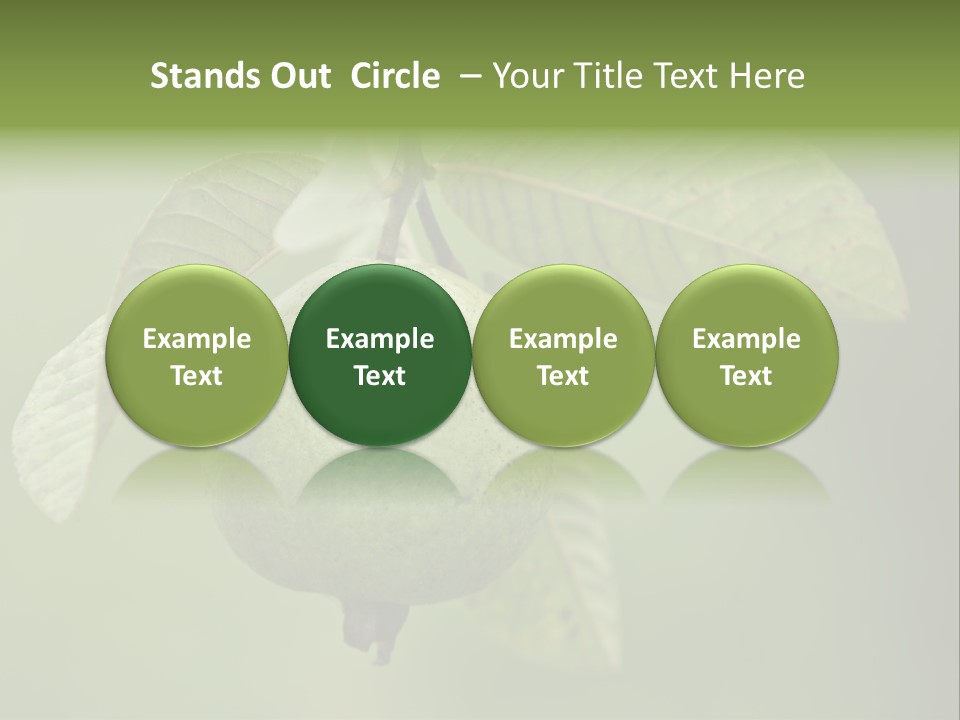 Stands Out Circle – Your Title Text Here

Example Text

Example Text

Example Text

Example Text